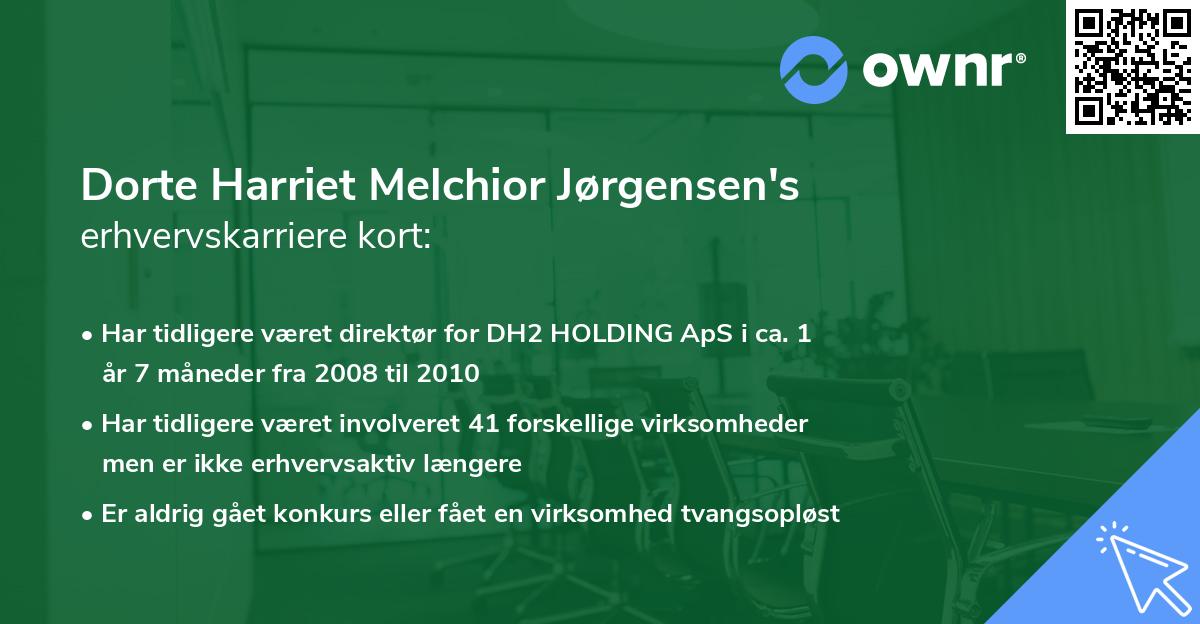 ownr®

Dorte Harriet Melchior Jørgensen's erhvervskarriere kort:

• Har tidligere været direktør for DH2 HOLDING ApS i ca. 1 år 7 måneder fra 2008 til 2010

• Har tidligere været involveret 41 forskellige virksomheder men er ikke erhvervsaktiv længere

• Er aldrig gået konkurs eller fået en virksomhed tvangsopløst